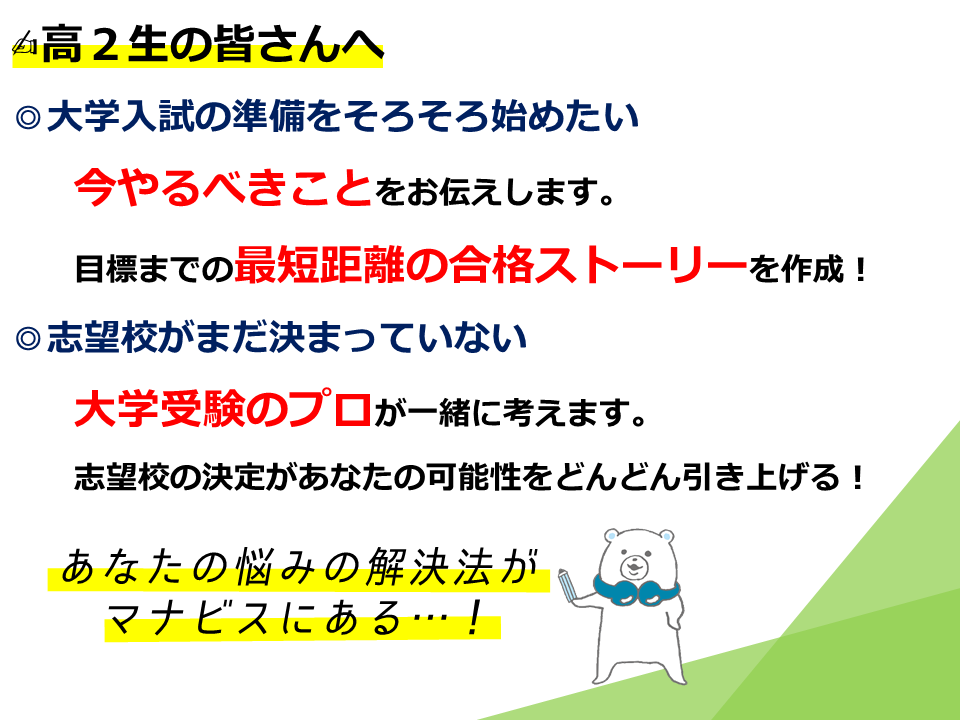 ✍高２生の皆さんへ

◎大学入試の準備をそろそろ始めたい

今やるべきことをお伝えします。

目標までの最短距離の合格ストーリーを作成！

◎志望校がまだ決まっていない

大学受験のプロが一緒に考えます。

志望校の決定があなたの可能性をどんどん引き上げる！

あなたの悩みの解決法が
マナビスにある…！